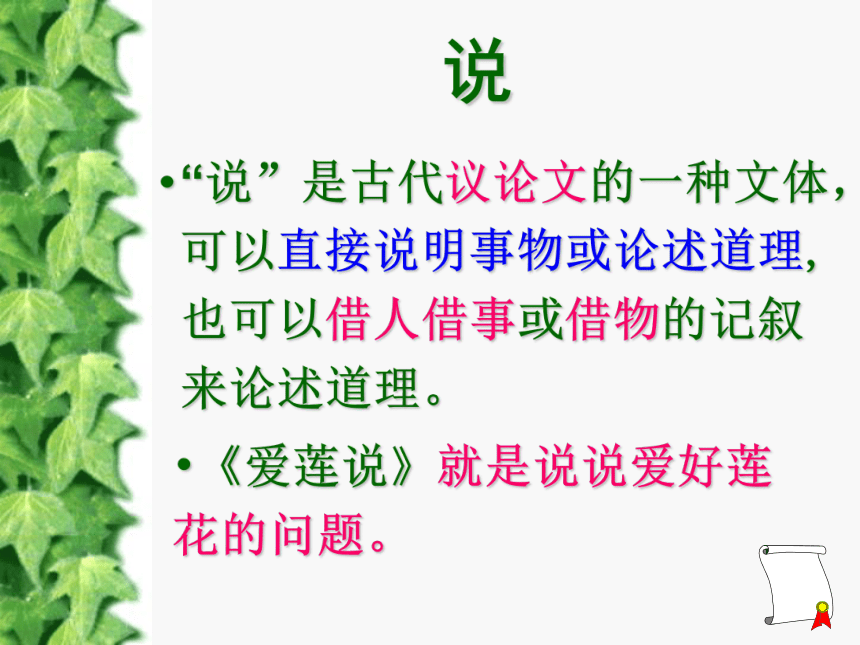 说

•“说”是古代议论文的一种文体，可以直接说明事物或论述道理，也可以借人借事或借物的记叙来论述道理。

•《爱莲说》就是说说爱好莲花的问题。